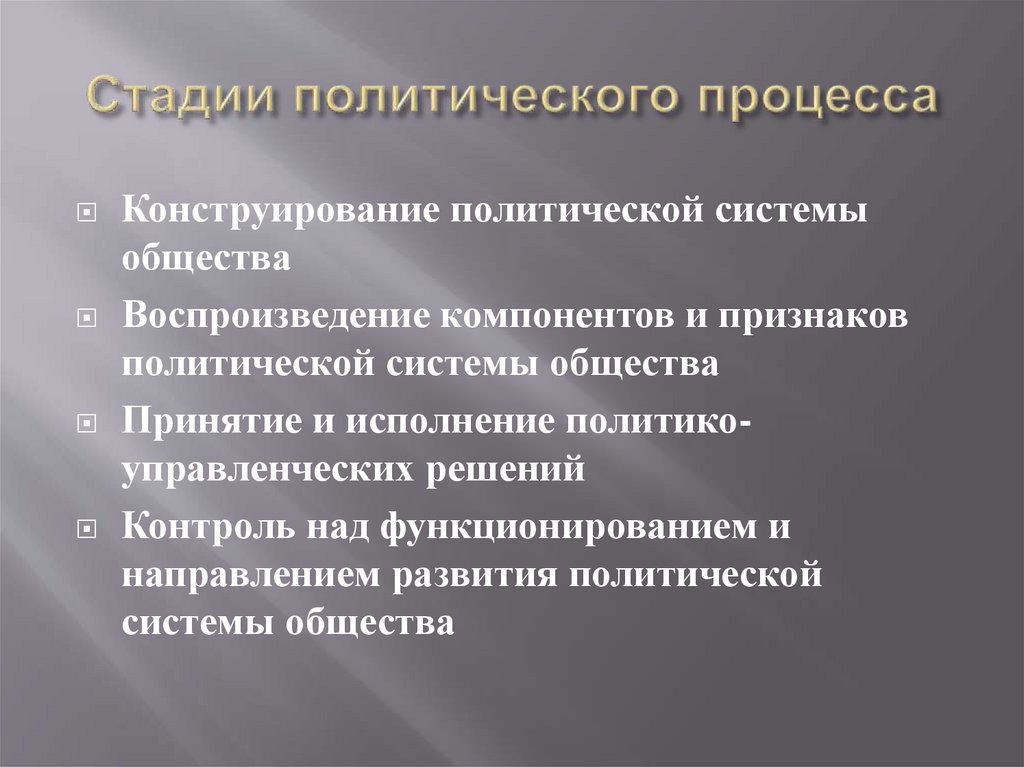 Стадии политического процесса

Конструирование политической системы общества

Воспроизведение компонентов и признаков политической системы общества

Принятие и исполнение политико-управленческих решений

Контроль над функционированием и направлением развития политической системы общества